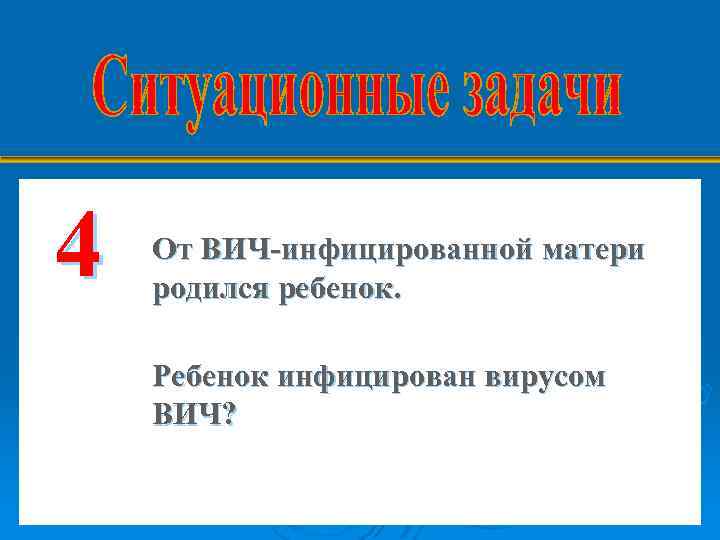 Ситуационные задачи

4

От ВИЧ-инфицированной матери родился ребенок.

Ребенок инфицирован вирусом ВИЧ?